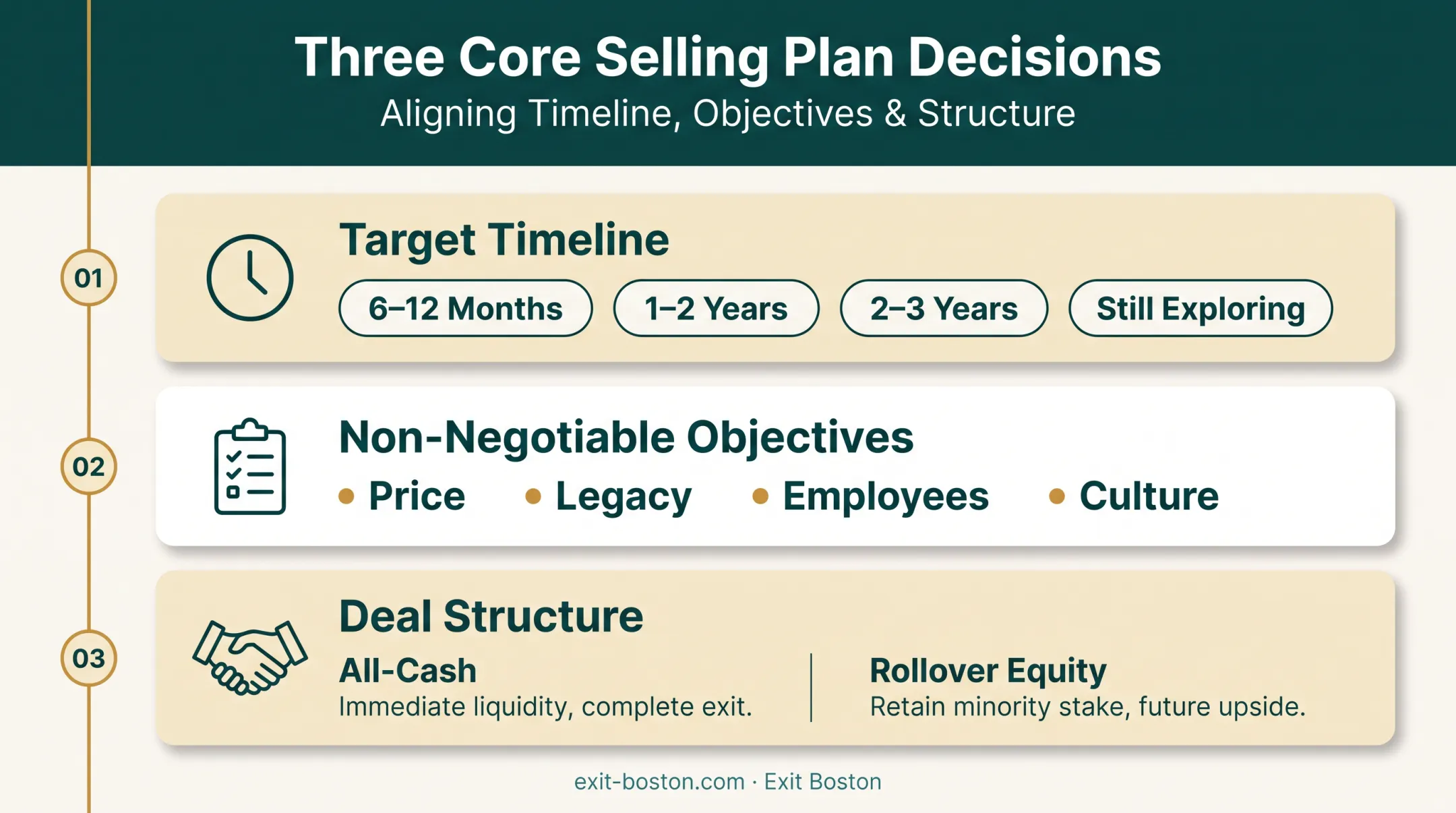 Three Core Selling Plan Decisions
Aligning Timeline, Objectives & Structure

01
Target Timeline
6–12 Months
1–2 Years
2–3 Years
Still Exploring

02
Non-Negotiable Objectives
• Price
• Legacy
• Employees
• Culture

03
Deal Structure
All-Cash
Immediate liquidity, complete exit.

Rollover Equity
Retain minority stake, future upside.

exit-boston.com · Exit Boston